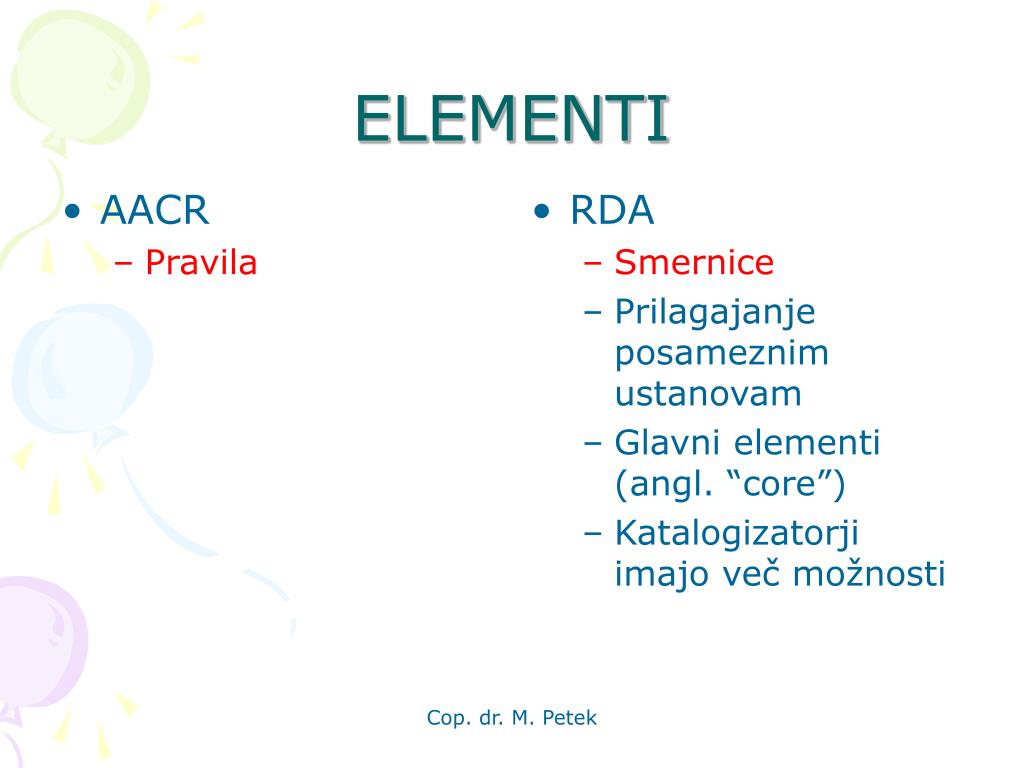 ELEMENTI

• AACR
– Pravila

• RDA
– Smernice
– Prilagajanje posameznim ustanovam
– Glavni elementi (angl. “core”)
– Katalogizatorji imajo več možnosti

Cop. dr. M. Petek